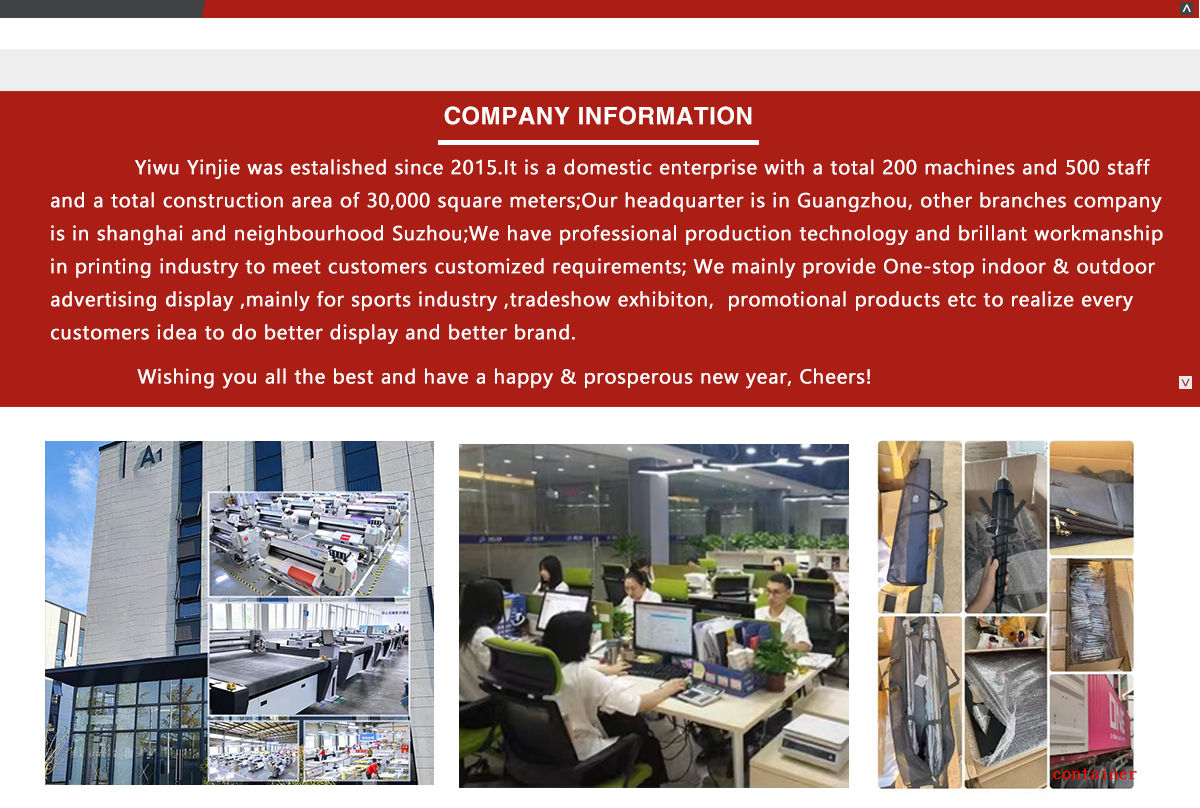 COMPANY INFORMATION

Yiwu Yinjie was estalished since 2015.It is a domestic enterprise with a total 200 machines and 500 staff and a total construction area of 30,000 square meters;Our headquarter is in Guangzhou, other branches company is in shanghai and neighbourhood Suzhou;We have professional production technology and brillant workmanship in printing industry to meet customers customized requirements; We mainly provide One-stop indoor & outdoor advertising display ,mainly for sports industry ,tradeshow exhibiton, promotional products etc to realize every customers idea to do better display and better brand.

Wishing you all the best and have a happy & prosperous new year, Cheers!

A1

container